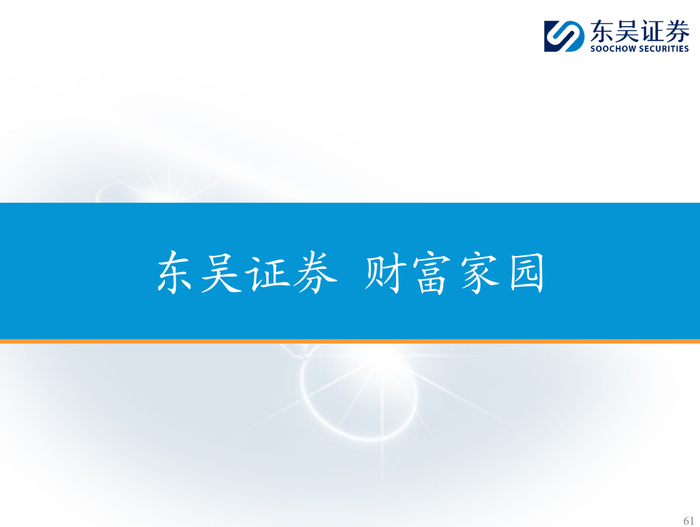 东吴证券
SOOCHOW SECURITIES

东吴证券 财富家园

61